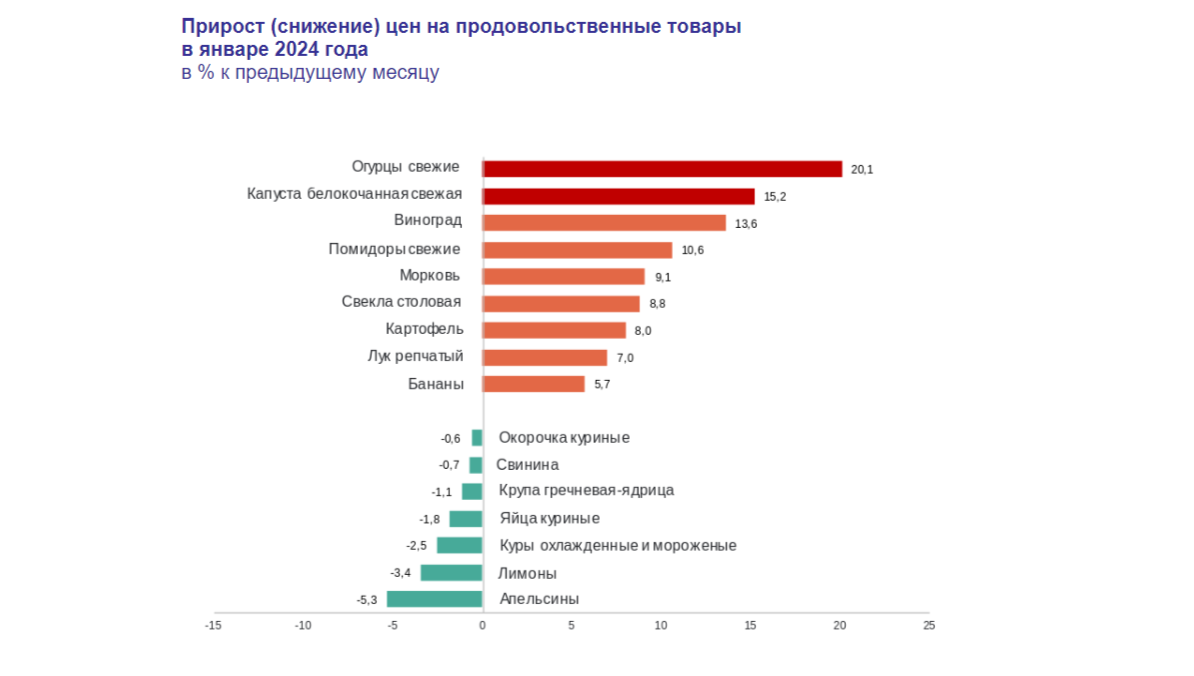 Прирост (снижение) цен на продовольственные товары
в январе 2024 года
в % к предыдущему месяцу

Огурцы свежие 20,1
Капуста белокочанная свежая 15,2
Виноград 13,6
Помидоры свежие 10,6
Морковь 9,1
Свекла столовая 8,8
Картофель 8,0
Лук репчатый 7,0
Бананы 5,7

-0,6 Окорочка куриные
-0,7 Свинина
-1,1 Крупа гречневая-ядрица
-1,8 Яйца куриные
-2,5 Куры охлажденные и мороженые
-3,4 Лимоны
-5,3 Апельсины

-15 -10 -5 0 5 10 15 20 25